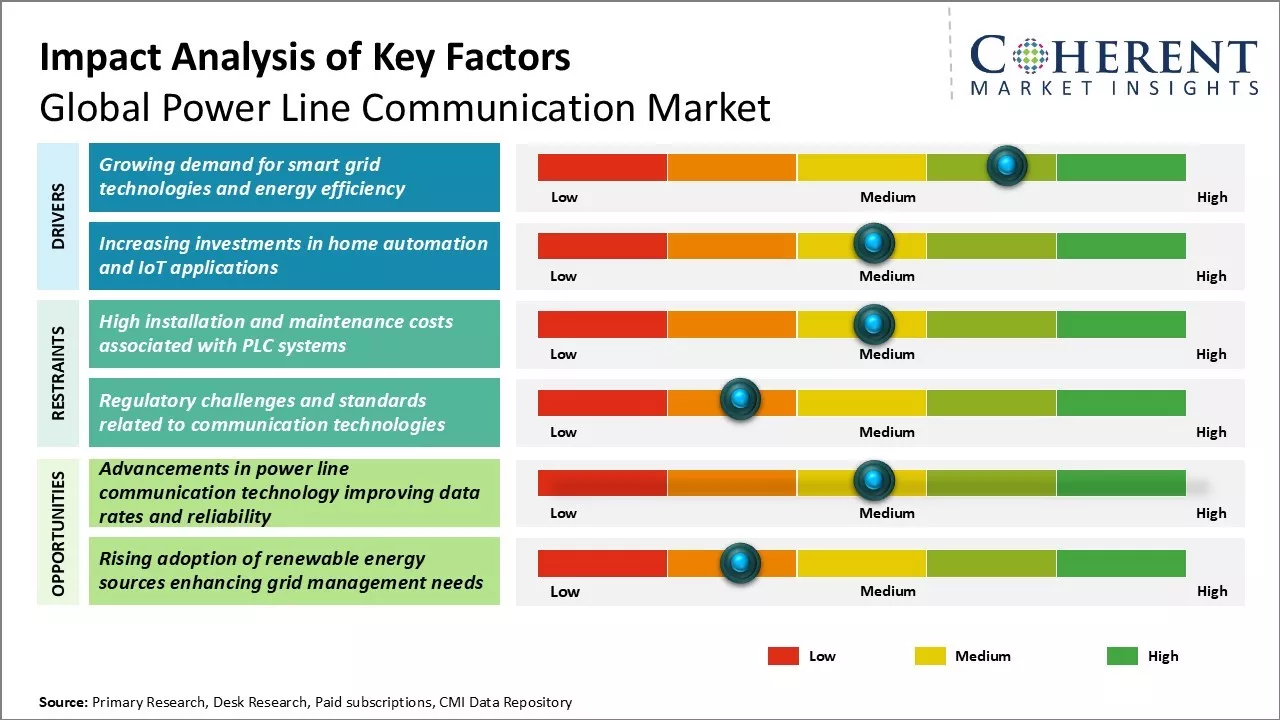 Impact Analysis of Key Factors
Global Power Line Communication Market

COHERENT
MARKET INSIGHTS

DRIVERS

Growing demand for smart grid technologies and energy efficiency

Low Medium High

Increasing investments in home automation and IoT applications

Low Medium High

RESTRAINTS

High installation and maintenance costs associated with PLC systems

Low Medium High

Regulatory challenges and standards related to communication technologies

Low Medium High

OPPORTUNITIES

Advancements in power line communication technology improving data rates and reliability

Low Medium High

Rising adoption of renewable energy sources enhancing grid management needs

Low Medium High

Low Medium High

Source: Primary Research, Desk Research, Paid subscriptions, CMI Data Repository